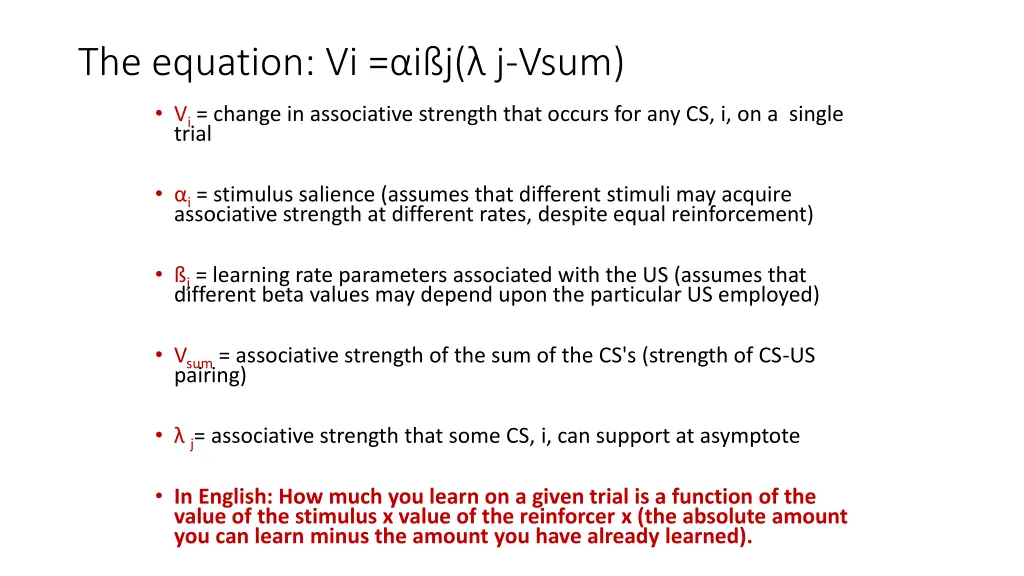 The equation: Vi =αißj(λ j-Vsum)

• $V_i$ = change in associative strength that occurs for any CS, i, on a single trial

• $α_i$ = stimulus salience (assumes that different stimuli may acquire associative strength at different rates, despite equal reinforcement)

• $ß_j$ = learning rate parameters associated with the US (assumes that different beta values may depend upon the particular US employed)

• $V_{sum}$ = associative strength of the sum of the CS's (strength of CS-US pairing)

• $λ_j$= associative strength that some CS, i, can support at asymptote

• In English: How much you learn on a given trial is a function of the value of the stimulus x value of the reinforcer x (the absolute amount you can learn minus the amount you have already learned).